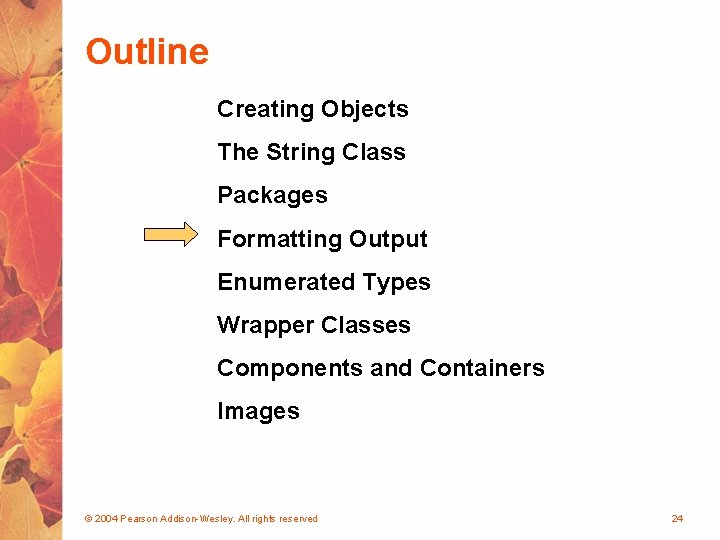 Outline

Creating Objects

The String Class

Packages

Formatting Output

Enumerated Types

Wrapper Classes

Components and Containers

Images

© 2004 Pearson Addison-Wesley. All rights reserved

24